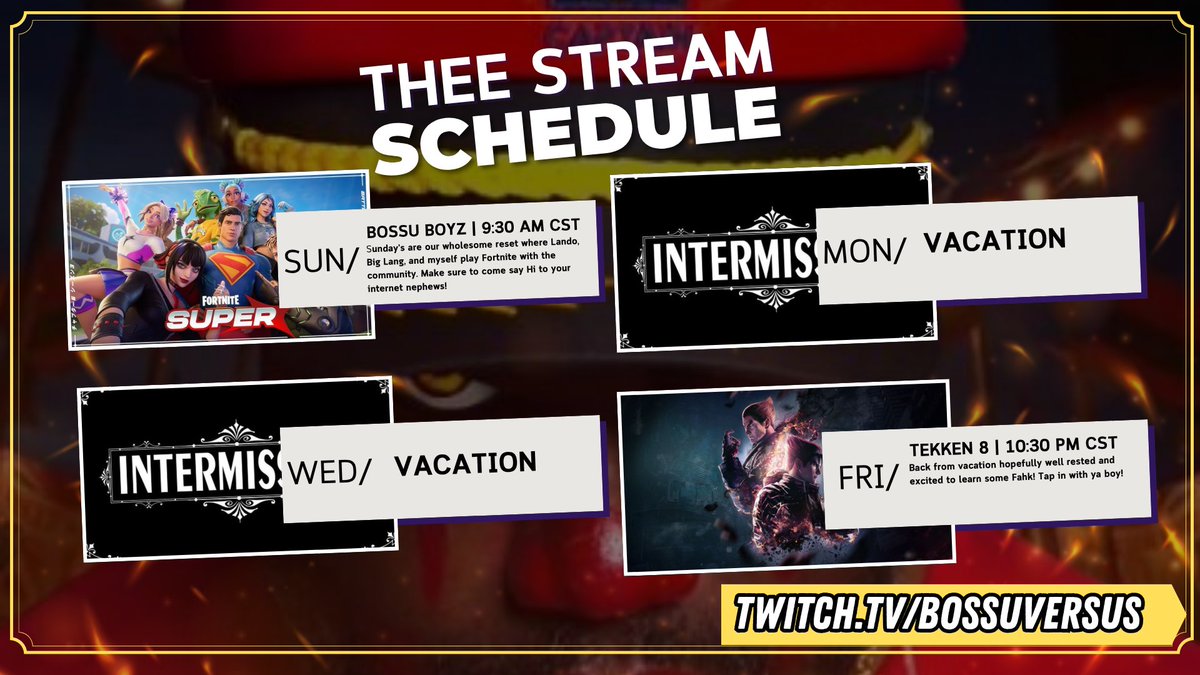 THEE STREAM SCHEDULE

FORTNITE SUPER

SUN/ BOSSU BOYZ | 9:30 AM CST
Sunday's are our wholesome reset where Lando, Big Lang, and myself play Fortnite with the community. Make sure to come say Hi to your internet nephews!

INTERMIS

MON/ VACATION

INTERMIS

WED/ VACATION

FRI/ TEKKEN 8 | 10:30 PM CST
Back from vacation hopefully well rested and excited to learn some Fahk! Tap in with ya boy!

TWITCH.TV/BOSSUVERSUS